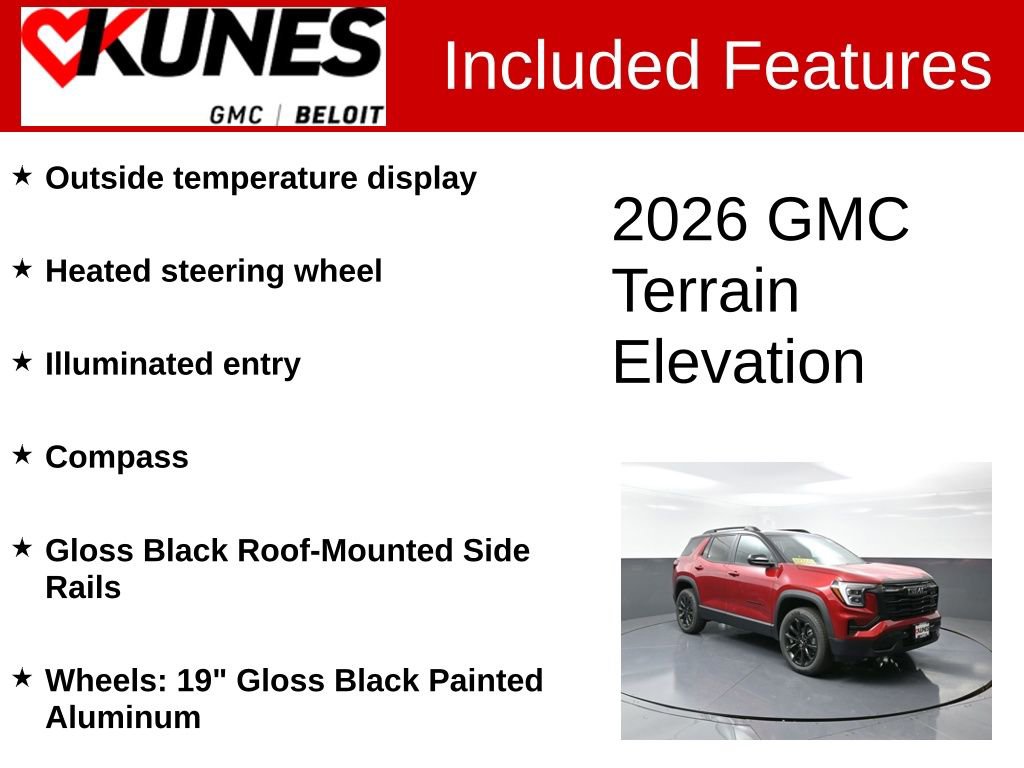 KUNES
GMC | BELOIT

Included Features

★ Outside temperature display

★ Heated steering wheel

★ Illuminated entry

★ Compass

★ Gloss Black Roof-Mounted Side Rails

★ Wheels: 19" Gloss Black Painted Aluminum

2026 GMC Terrain Elevation